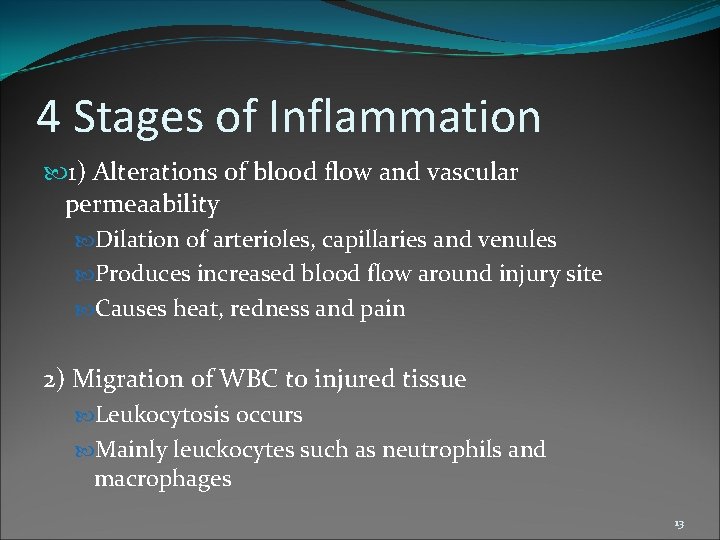 4 Stages of Inflammation

1) Alterations of blood flow and vascular permeaability

Dilation of arterioles, capillaries and venules

Produces increased blood flow around injury site

Causes heat, redness and pain

2) Migration of WBC to injured tissue

Leukocytosis occurs

Mainly leuckocytes such as neutrophils and macrophages

13